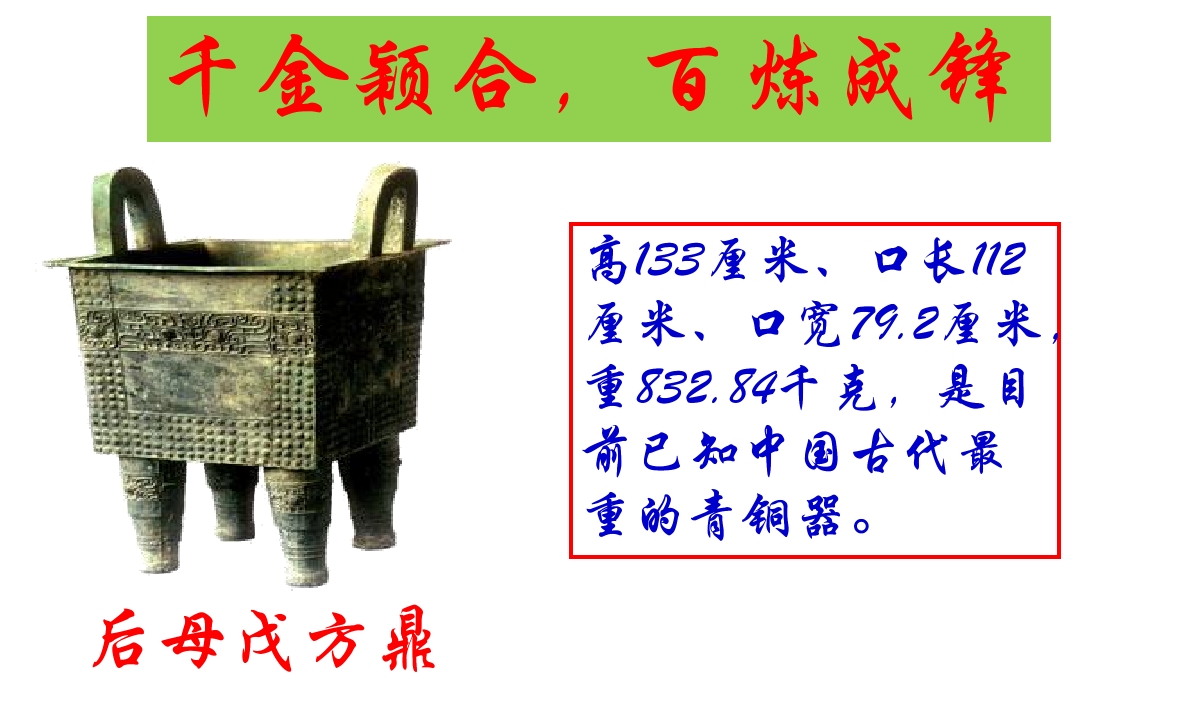 千金颖合，百炼成锋

后母戊方鼎

高133厘米、口长112厘米、口宽79.2厘米，重832.84千克，是目前已知中国古代最重的青铜器。